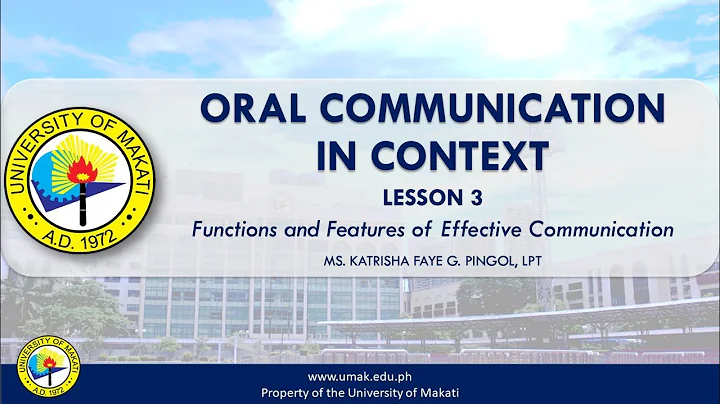 UNIVERSITY OF MAKATI
A.D. 1972

ORAL COMMUNICATION IN CONTEXT

LESSON 3

Functions and Features of Effective Communication

MS. KATRISHA FAYE G. PINGOL, LPT

UNIVERSITY OF MAKATI
A.D. 1972

www.umak.edu.ph
Property of the University of Makati